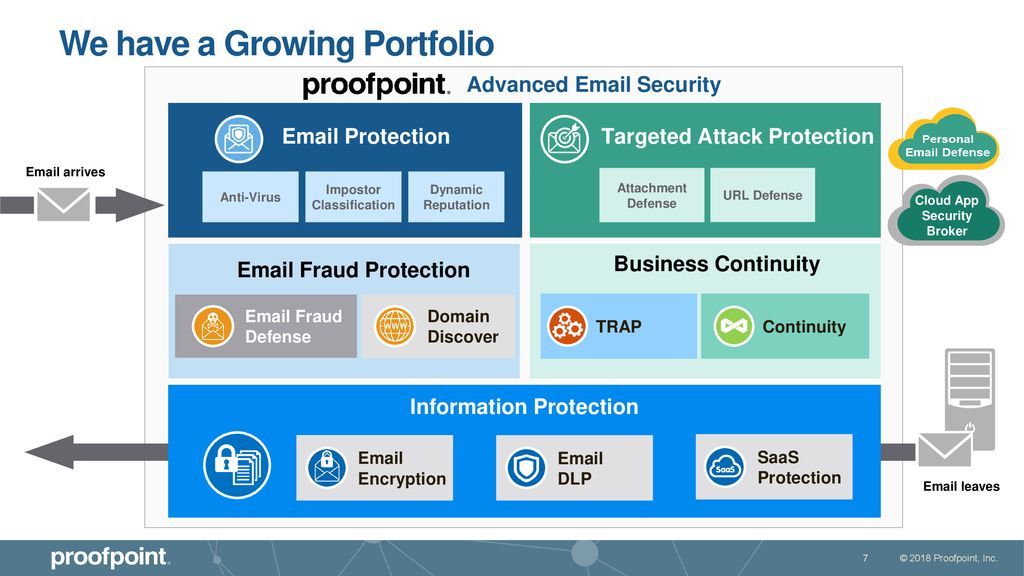 We have a Growing Portfolio

proofpoint. Advanced Email Security

Email arrives

Email Protection

Anti-Virus

Impostor Classification

Dynamic Reputation

Targeted Attack Protection

Attachment Defense

URL Defense

Personal Email Defense

Cloud App Security Broker

Email Fraud Protection

Email Fraud Defense

WWW

Domain Discover

Business Continuity

TRAP

Continuity

Information Protection

Email Encryption

Email DLP

SaaS

SaaS Protection

Email leaves

proofpoint.

7

© 2018 Proofpoint, Inc.